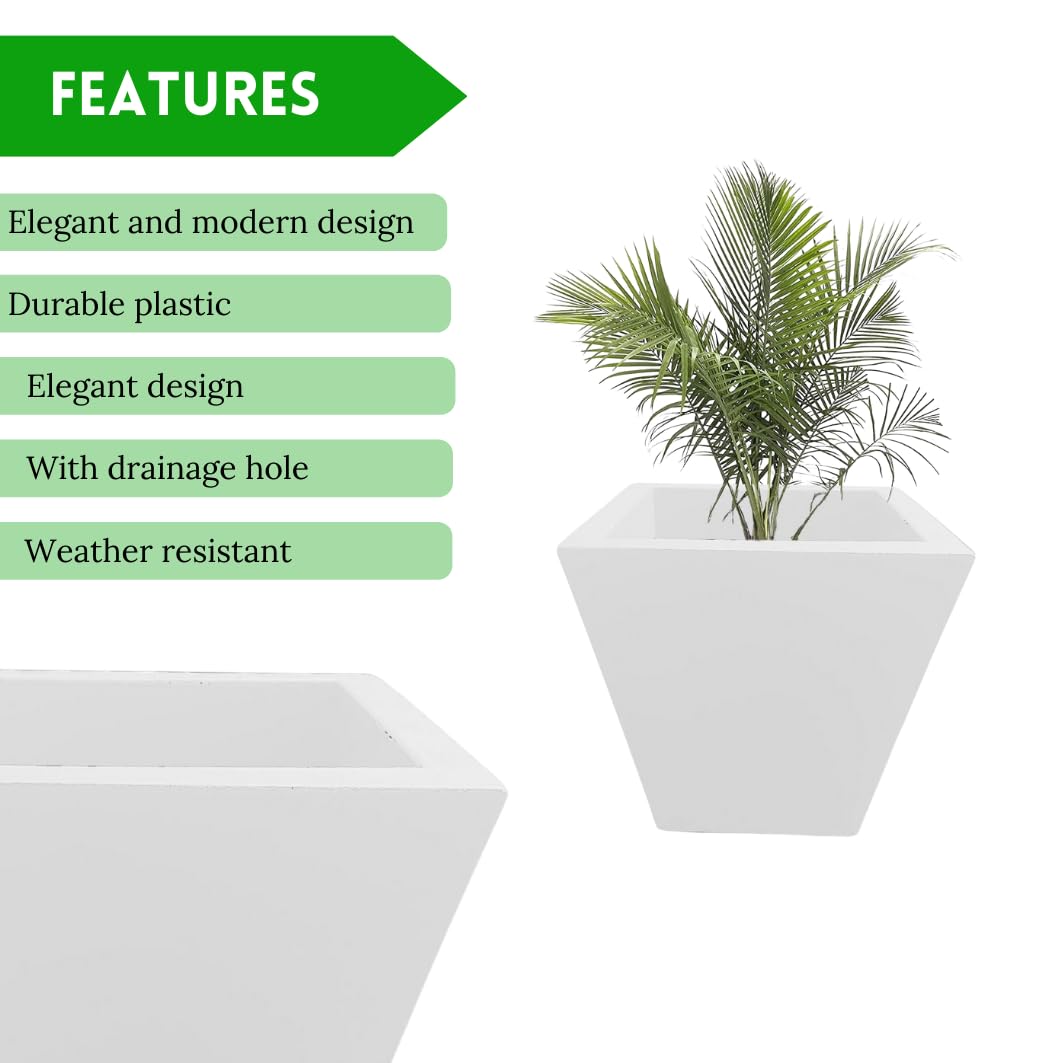 FEATURES

Elegant and modern design

Durable plastic

Elegant design

With drainage hole

Weather resistant